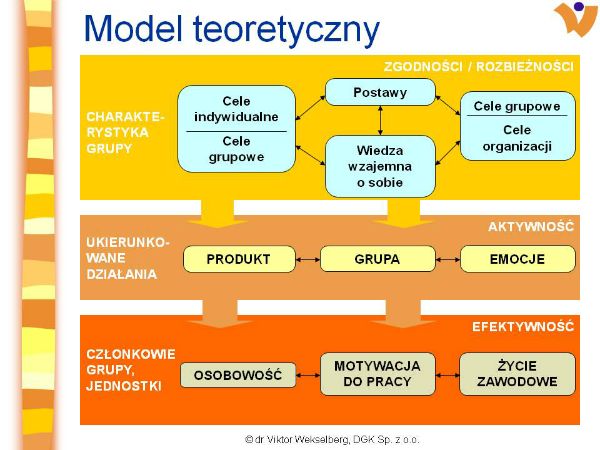 Model teoretyczny

ZGODNOŚCI / ROZBIEŻNOŚCI

CHARAKTERYSTYKA GRUPY

Cele indywidualne

Cele grupowe

Postawy

Wiedza wzajemna o sobie

Cele grupowe

Cele organizacji

AKTYWNOŚĆ

UKIERUNKOWANE DZIAŁANIA

PRODUKT

GRUPA

EMOCJE

EFEKTYWNOŚĆ

CZŁONKOWIE GRUPY, JEDNOSTKI

OSOBOWOŚĆ

MOTYWACJA DO PRACY

ŻYCIE ZAWODOWE

© dr Viktor Wekselberg, DGK Sp. z o.o.